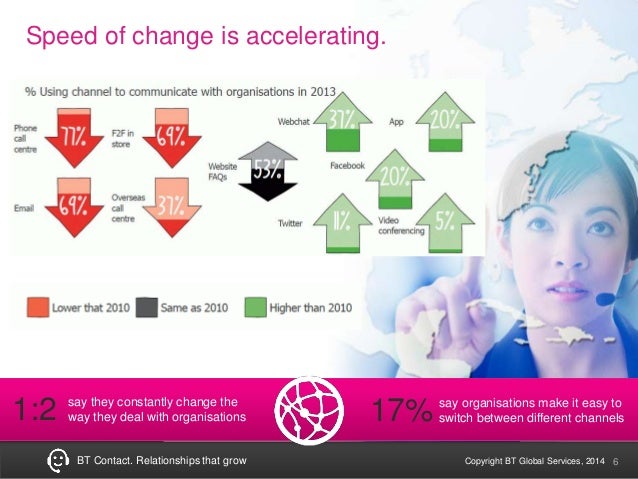 Speed of change is accelerating.

% Using channel to communicate with organisations in 2013

Phone call centre 77%

F2F in store 69%

Email 69%

Overseas call centre 37%

Website FAQs 53%

Webchat 37%

App 20%

Facebook 20%

Twitter 11%

Video conferencing 5%

Lower that 2010 Same as 2010 Higher than 2010

1:2 say they constantly change the way they deal with organisations

17% say organisations make it easy to switch between different channels

BT Contact. Relationships that grow

Copyright BT Global Services, 2014 6